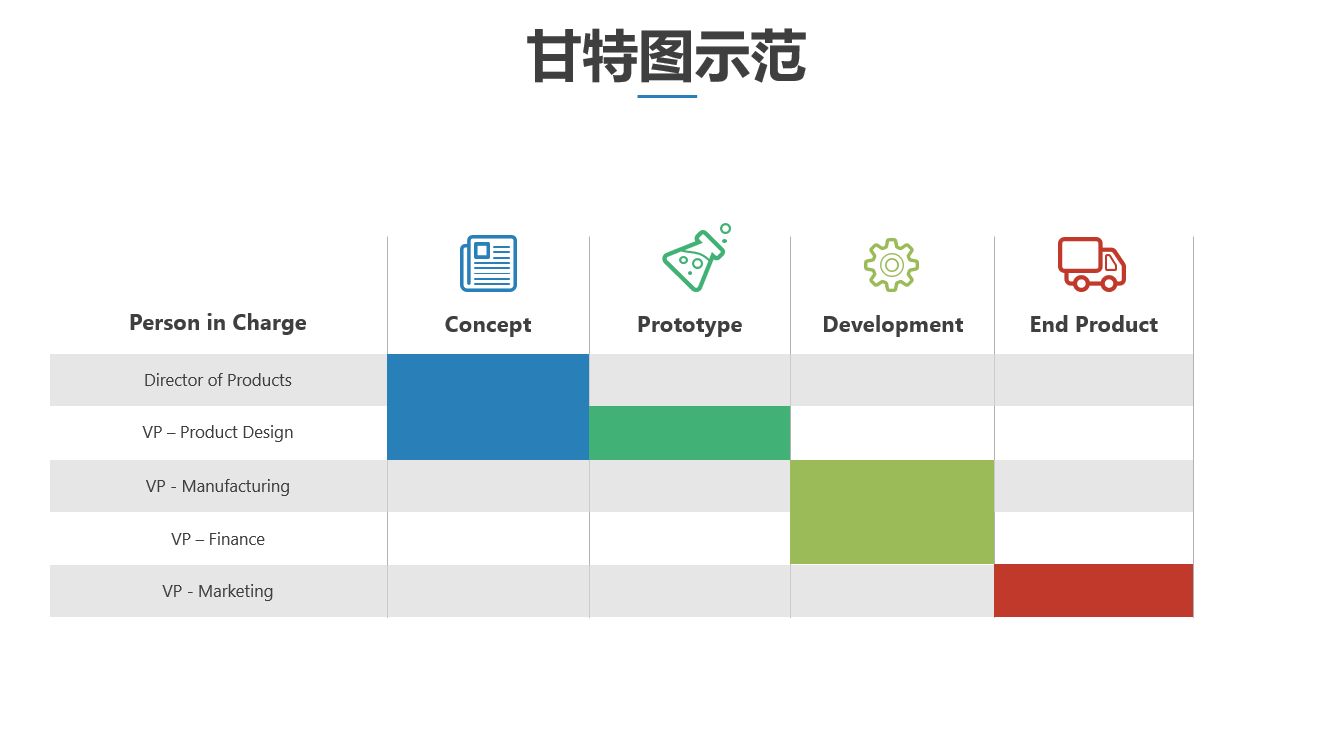 甘特图示范

| Person in Charge | Concept | Prototype | Development | End Product |
|---|---|---|---|---|
| Director of Products | | | | |
| VP – Product Design | | | | |
| VP - Manufacturing | | | | |
| VP – Finance | | | | |
| VP - Marketing | | | | |